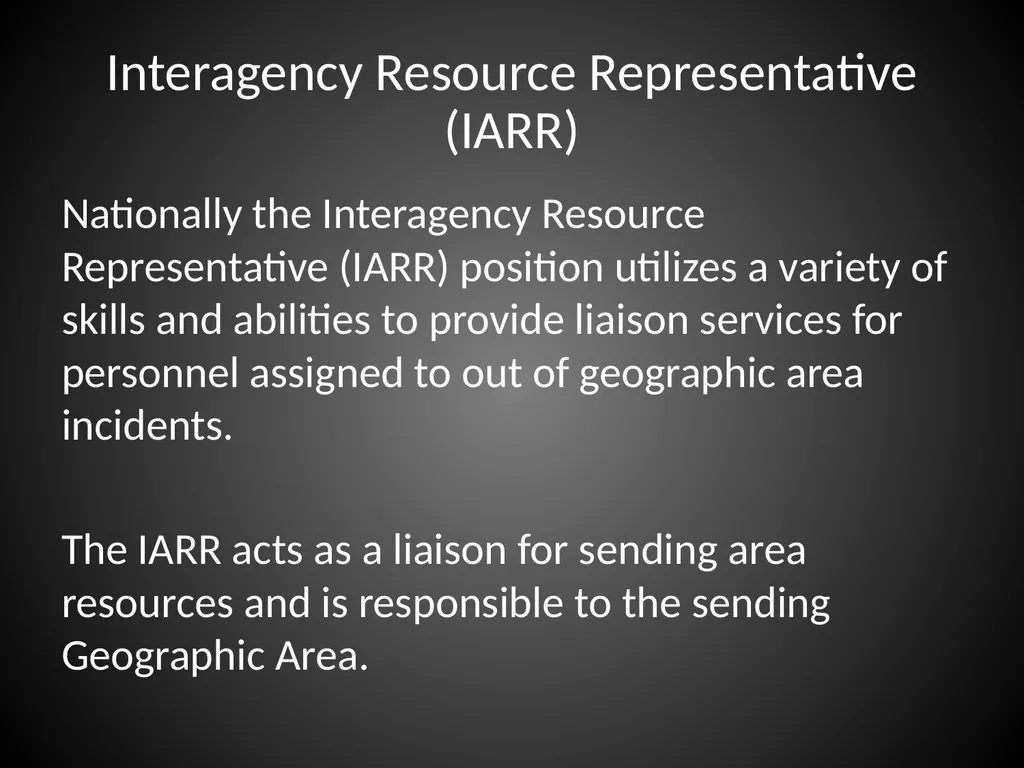 Interagency Resource Representative (IARR)

Nationally the Interagency Resource Representative (IARR) position utilizes a variety of skills and abilities to provide liaison services for personnel assigned to out of geographic area incidents.

The IARR acts as a liaison for sending area resources and is responsible to the sending Geographic Area.